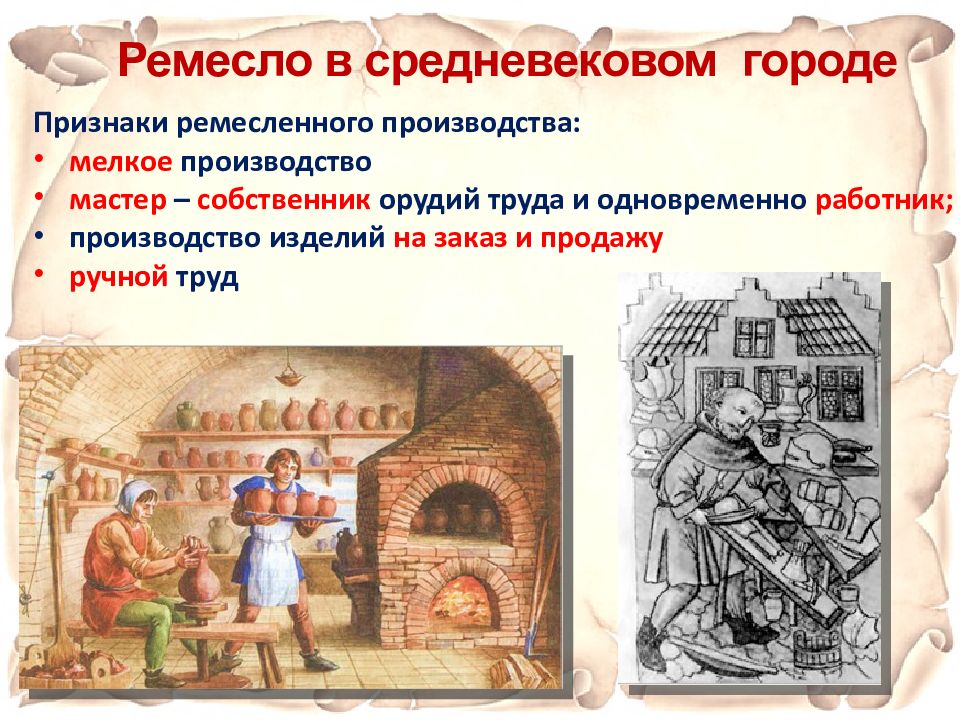 Ремесло в средневековом городе

Признаки ремесленного производства:
• мелкое производство
• мастер – собственник орудий труда и одновременно работник;
• производство изделий на заказ и продажу
• ручной труд